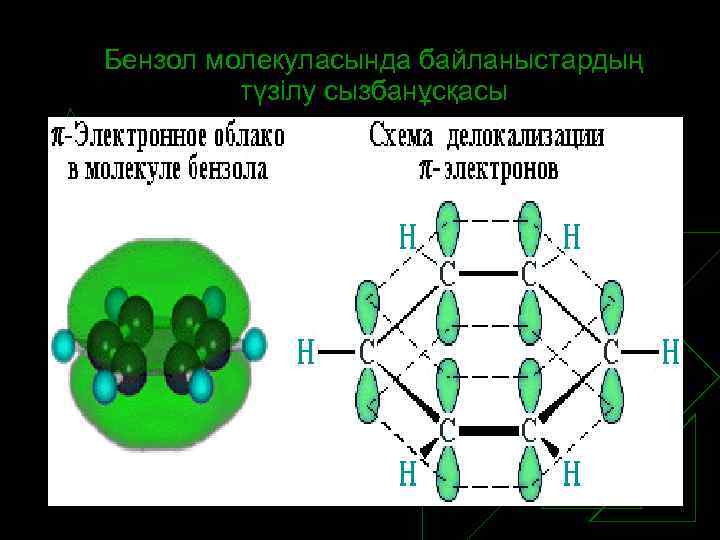 Бензол молекуласында байланыстардың түзілу сызбанұсқасы

$\pi$-Электронное облако в молекуле бензола

Схема делокализации $\pi$-электронов

H
H
C
C
H
C
C
H
C
C
H
H